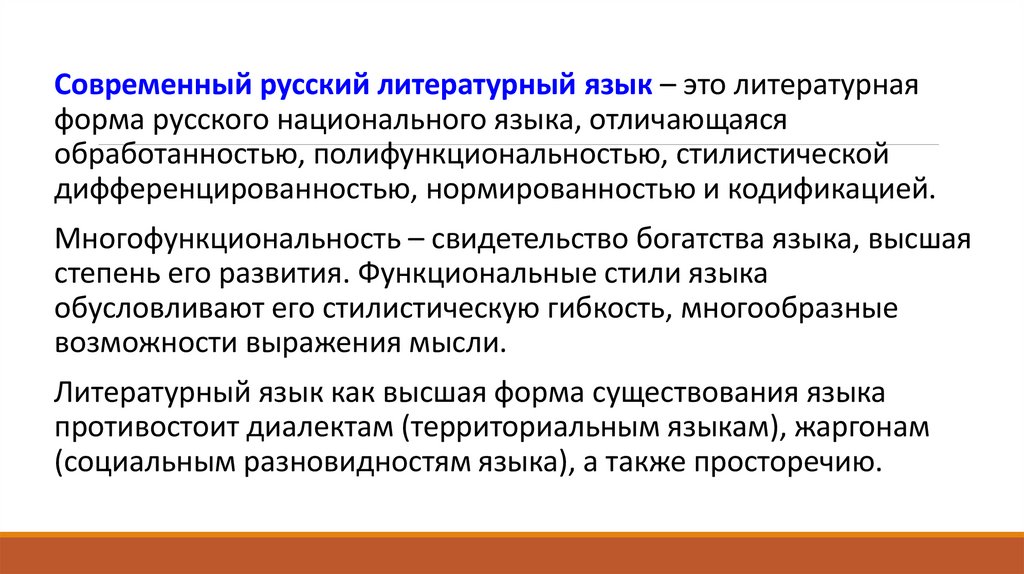 Современный русский литературный язык – это литературная форма русского национального языка, отличающаяся обработанностью, полифункциональностью, стилистической дифференцированностью, нормированностью и кодификацией.

Многофункциональность – свидетельство богатства языка, высшая степень его развития. Функциональные стили языка обусловливают его стилистическую гибкость, многообразные возможности выражения мысли.

Литературный язык как высшая форма существования языка противостоит диалектам (территориальным языкам), жаргонам (социальным разновидностям языка), а также просторечию.